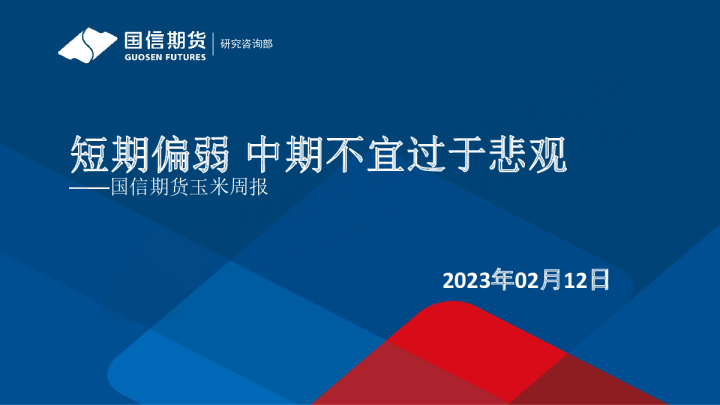 国信期货
GUOSEN FUTURES
研究咨询部

短期偏弱 中期不宜过于悲观
——国信期货玉米周报

2023年02月12日